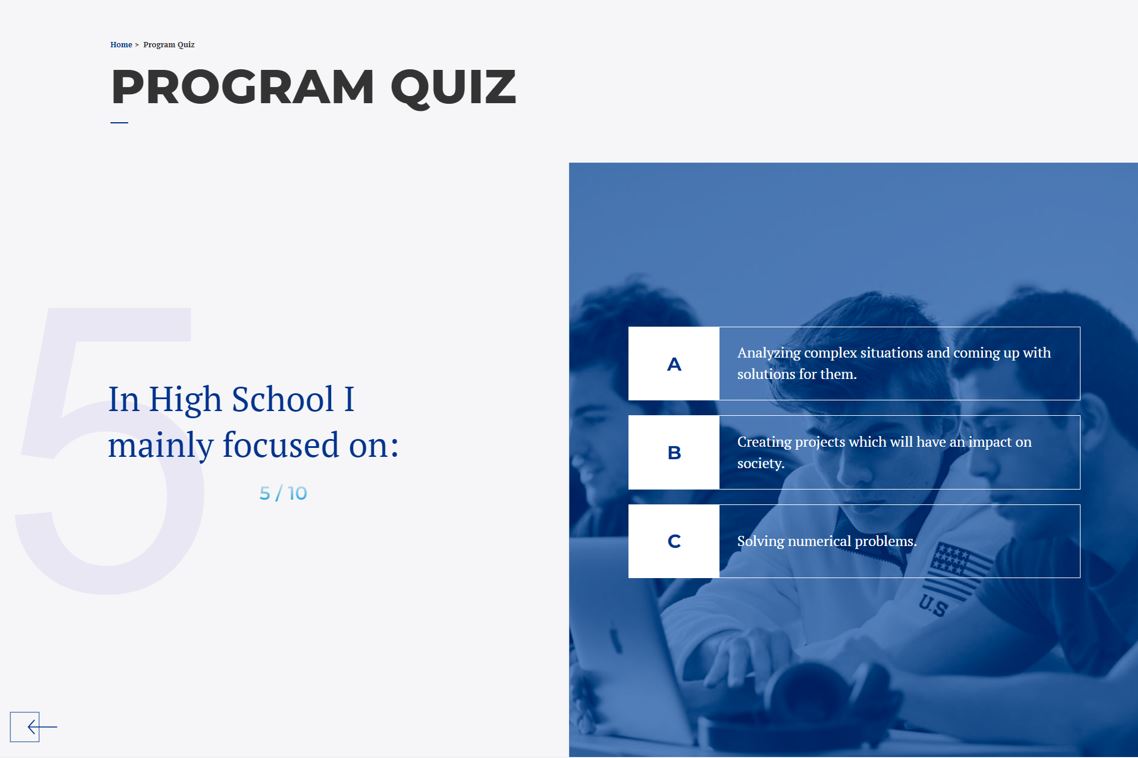 Home > Program Quiz

PROGRAM QUIZ

5

In High School I mainly focused on:

5 / 10

A

Analyzing complex situations and coming up with solutions for them.

B

Creating projects which will have an impact on society.

C

Solving numerical problems.

U.S